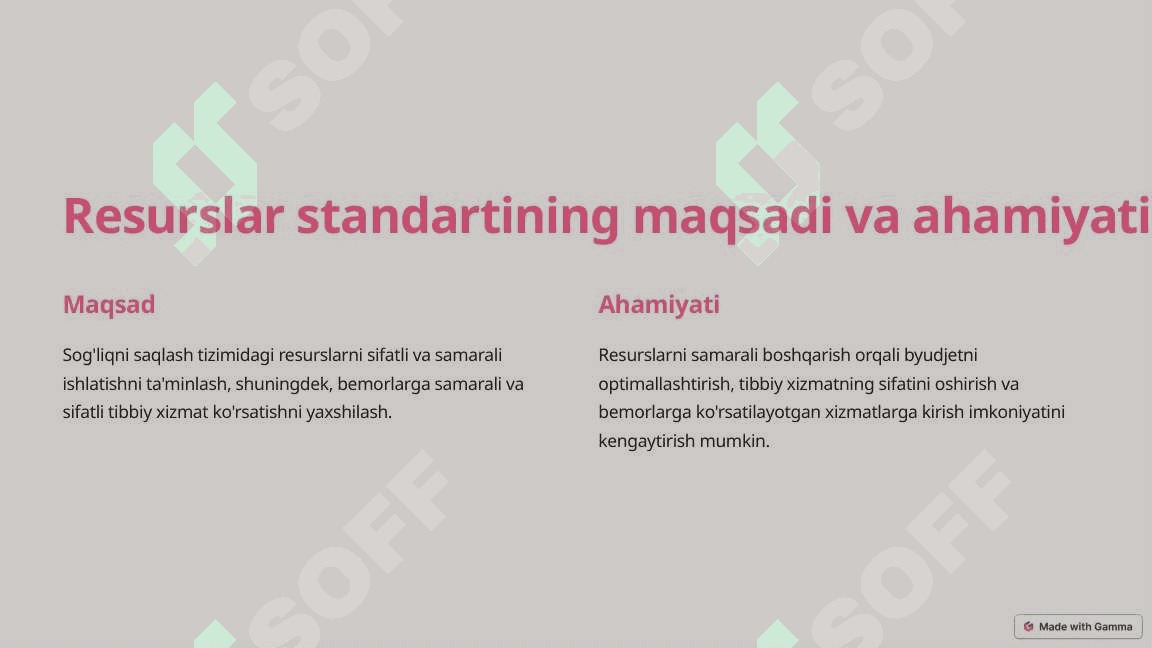 SOFF SOFF

Resurslar standartining maqsadi va ahamiyati

Maqsad

Sog'liqni saqlash tizimidagi resurslarni sifatli va samarali ishlatishni ta'minlash, shuningdek, bemorlarga samarali va sifatli tibbiy xizmat ko'rsatishni yaxshilash.

Ahamiyati

Resurslarni samarali boshqarish orqali byudjetni optimallashtirish, tibbiy xizmatning sifatini oshirish va bemorlarga ko'rsatilayotgan xizmatlarga kirish imkoniyatini kengaytirish mumkin.

SOFF SOFF

Made with Gamma